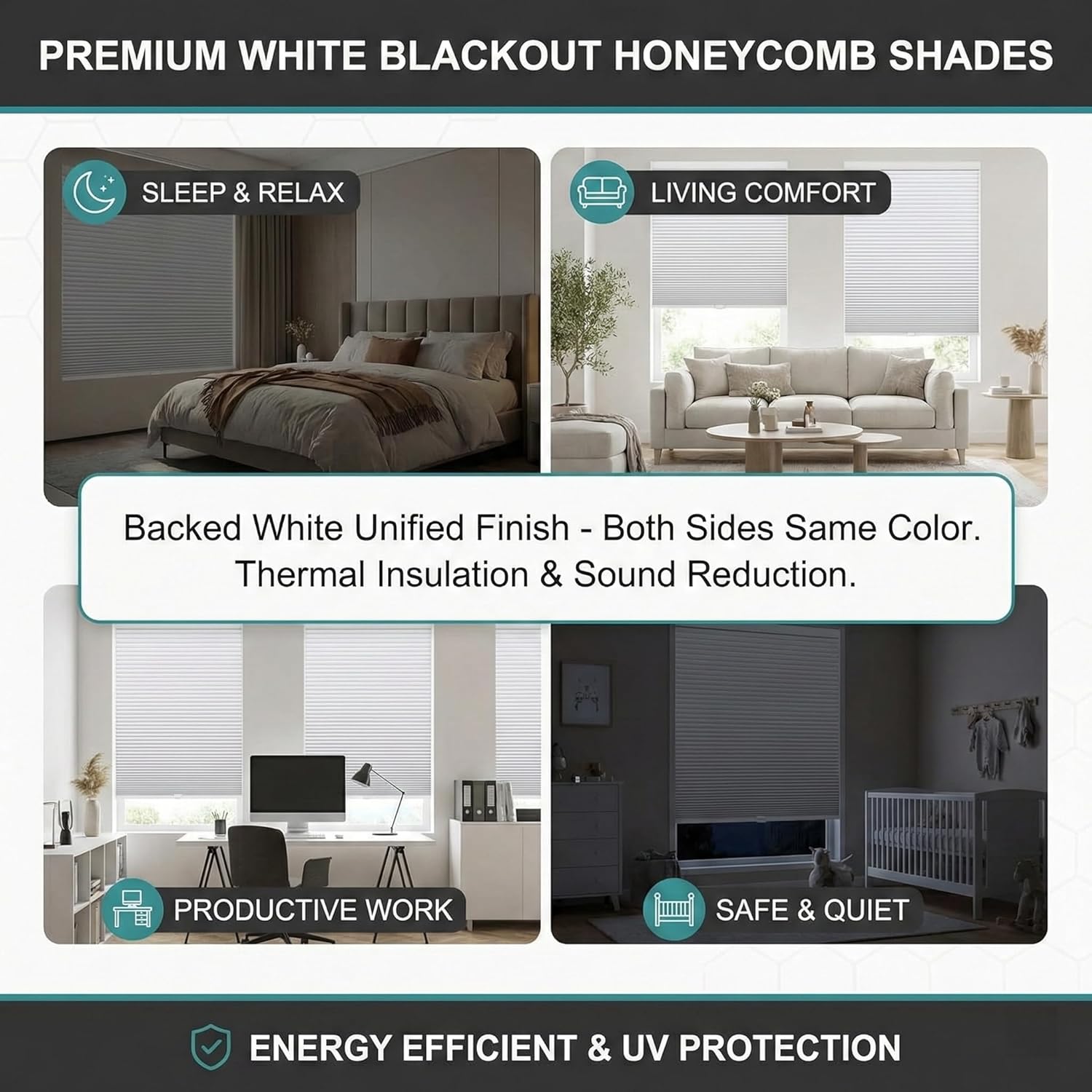 PREMIUM WHITE BLACKOUT HONEYCOMB SHADES

SLEEP & RELAX

LIVING COMFORT

Backed White Unified Finish - Both Sides Same Color.
Thermal Insulation & Sound Reduction.

PRODUCTIVE WORK

SAFE & QUIET

ENERGY EFFICIENT & UV PROTECTION